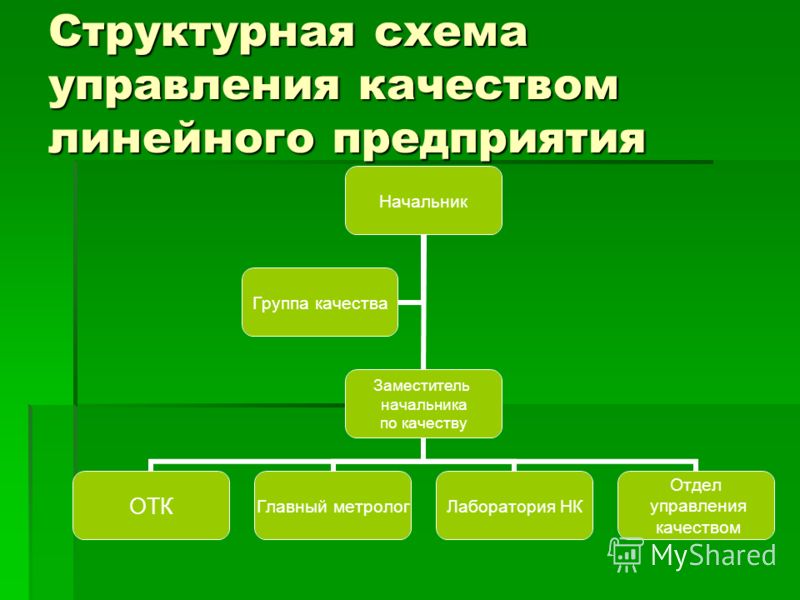 Структурная схема управления качеством линейного предприятия

Начальник

Группа качества

Заместитель начальника по качеству

ОТК

Главный метролог

Лаборатория НК

Отдел управления качеством

MyShared